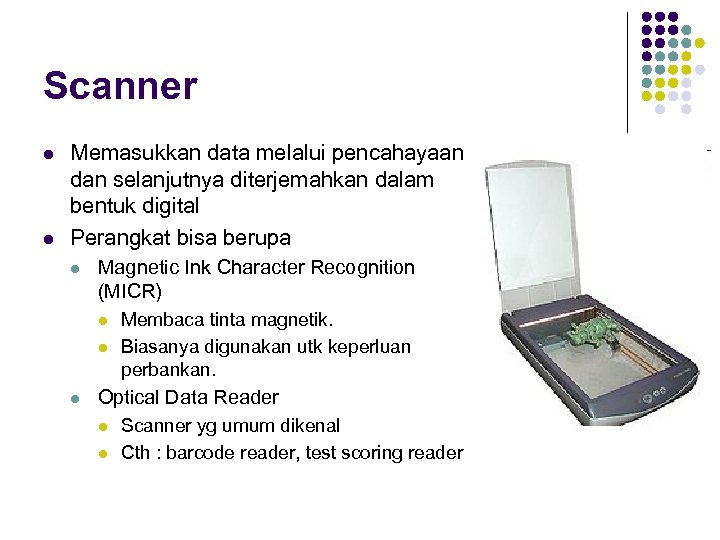 Scanner

- Memasukkan data melalui pencahayaan dan selanjutnya diterjemahkan dalam bentuk digital
- Perangkat bisa berupa
  - Magnetic Ink Character Recognition (MICR)
    - Membaca tinta magnetik.
    - Biasanya digunakan utk keperluan perbankan.
  - Optical Data Reader
    - Scanner yg umum dikenal
    - Cth : barcode reader, test scoring reader